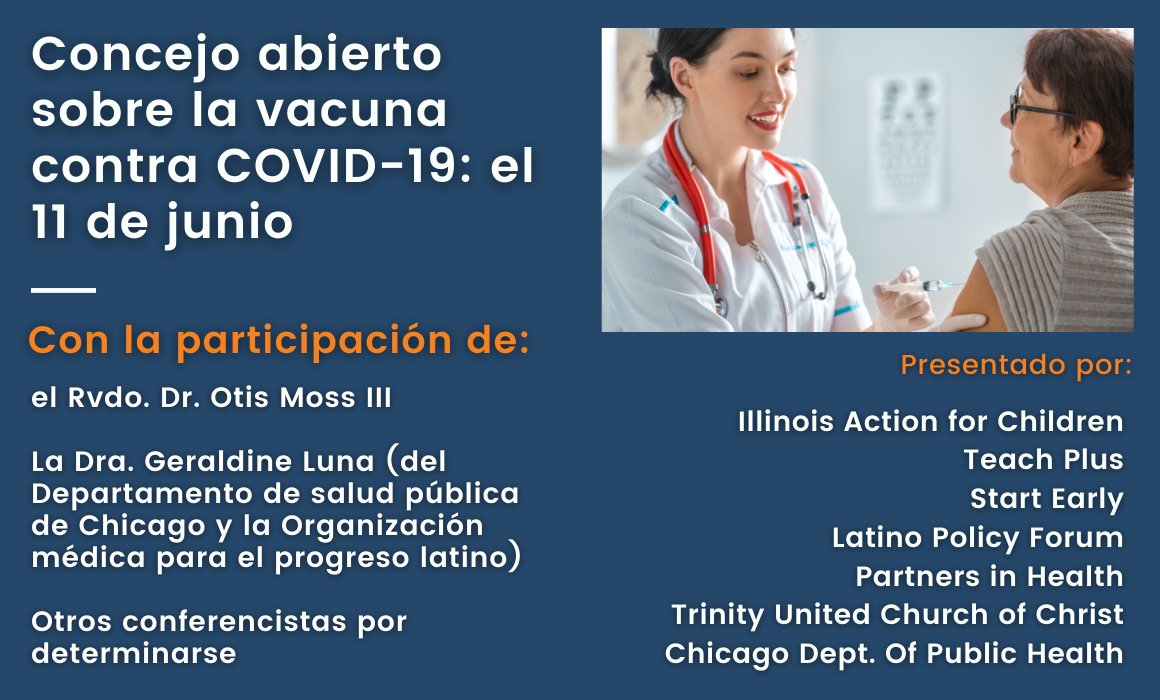 Concejo abierto sobre la vacuna contra COVID-19: el 11 de junio

Con la participación de:

el Rvdo. Dr. Otis Moss III

La Dra. Geraldine Luna (del Departamento de salud pública de Chicago y la Organización médica para el progreso latino)

Otros conferencistas por determinarse

Presentado por:

Illinois Action for Children
Teach Plus
Start Early
Latino Policy Forum
Partners in Health
Trinity United Church of Christ
Chicago Dept. Of Public Health